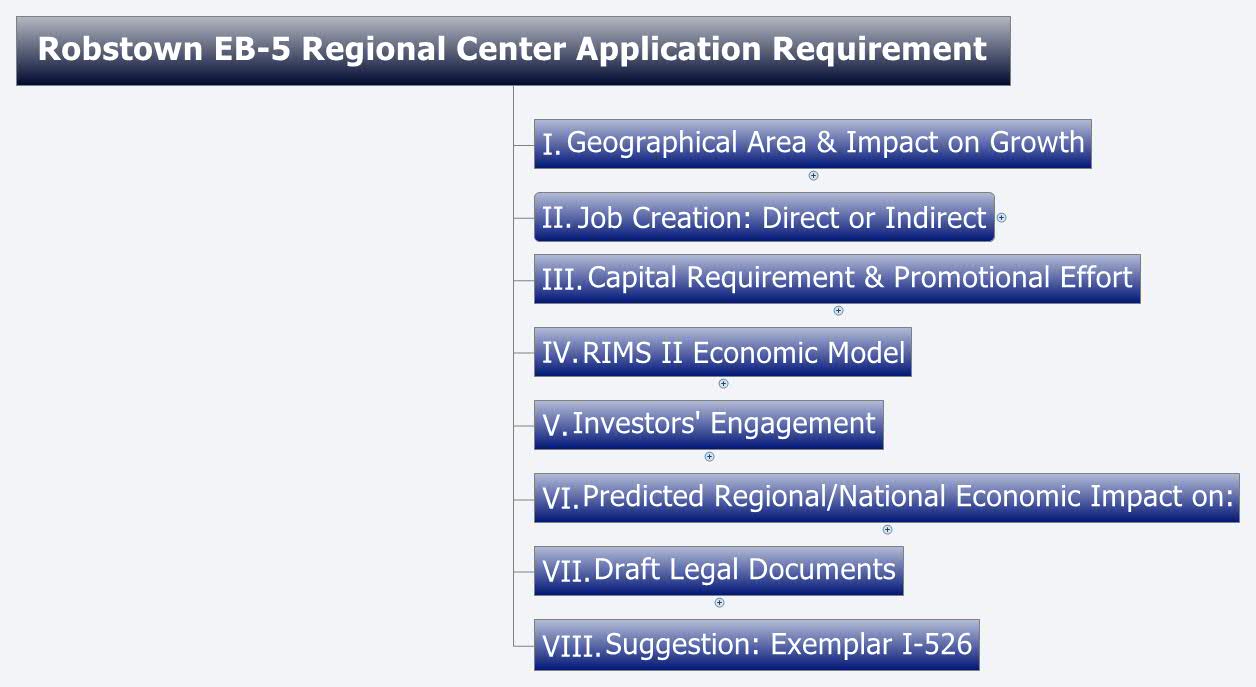 Robstown EB-5 Regional Center Application Requirement

I. Geographical Area & Impact on Growth

II. Job Creation: Direct or Indirect

III. Capital Requirement & Promotional Effort

IV. RIMS II Economic Model

V. Investors' Engagement

VI. Predicted Regional/National Economic Impact on:

VII. Draft Legal Documents

VIII. Suggestion: Exemplar I-526